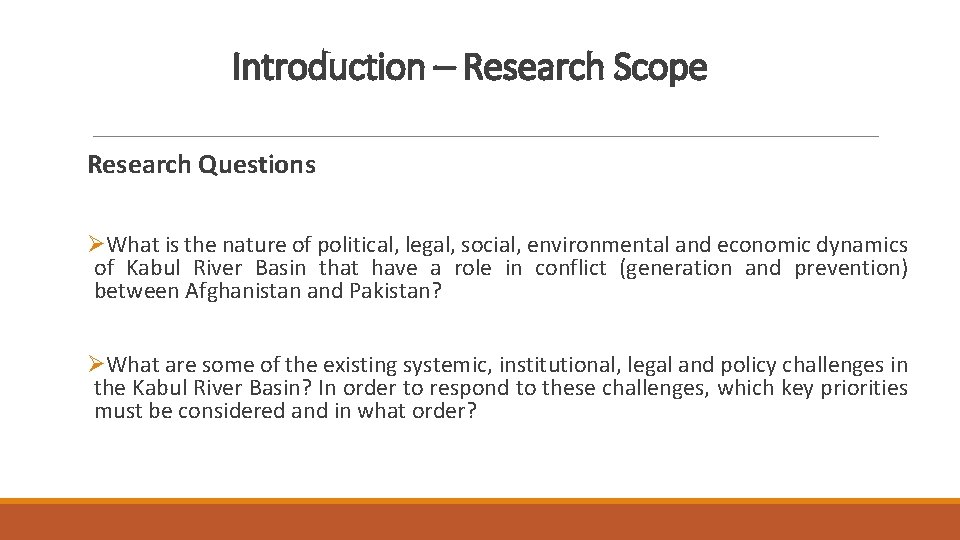 Introduction – Research Scope

Research Questions

➢What is the nature of political, legal, social, environmental and economic dynamics of Kabul River Basin that have a role in conflict (generation and prevention) between Afghanistan and Pakistan?

➢What are some of the existing systemic, institutional, legal and policy challenges in the Kabul River Basin? In order to respond to these challenges, which key priorities must be considered and in what order?